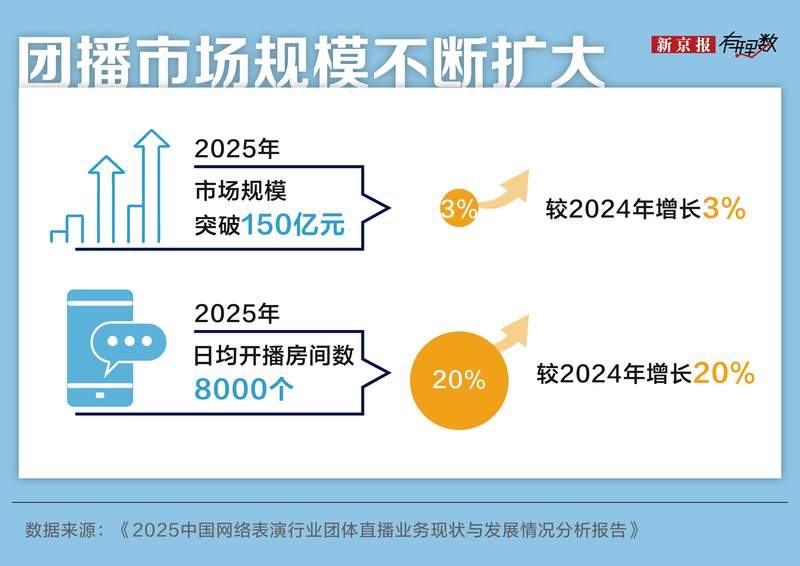 团播市场规模不断扩大

新京报 有理数

2025年
市场规模
突破150亿元

3%

较2024年增长3%

2025年
日均开播房间数
8000个

20%

较2024年增长20%

数据来源：《2025中国网络表演行业团体直播业务现状与发展情况分析报告》